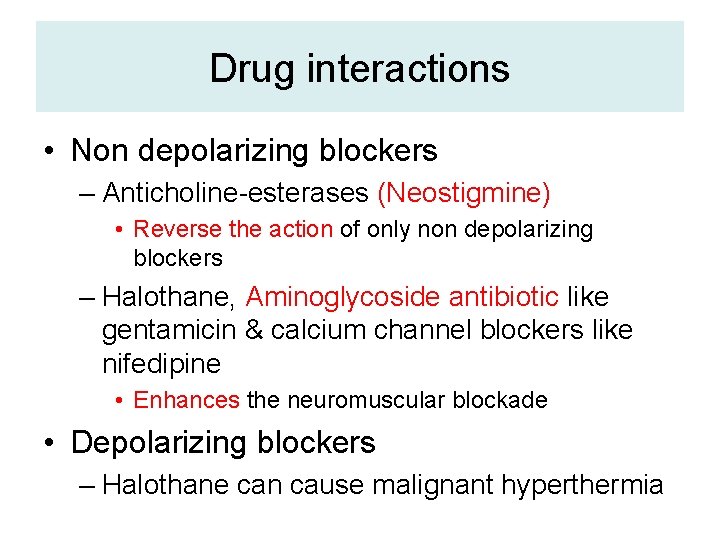 Drug interactions

• Non depolarizing blockers
– Anticholine-esterases (Neostigmine)
• Reverse the action of only non depolarizing blockers
– Halothane, Aminoglycoside antibiotic like gentamicin & calcium channel blockers like nifedipine
• Enhances the neuromuscular blockade
• Depolarizing blockers
– Halothane can cause malignant hyperthermia